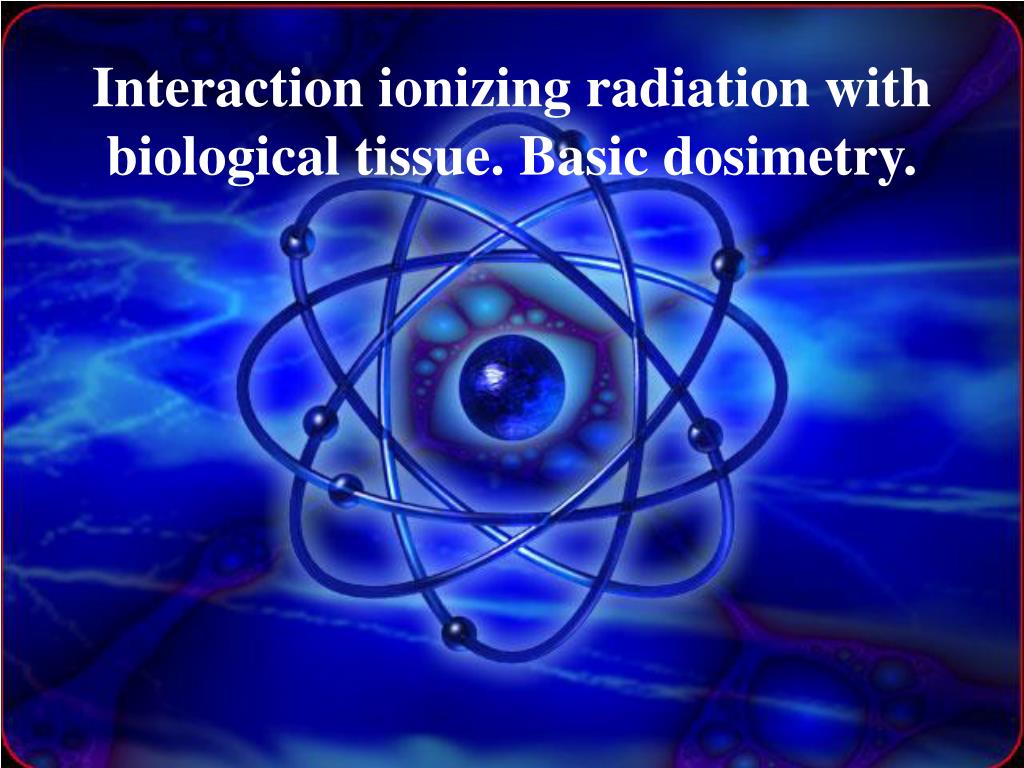 Interaction ionizing radiation with biological tissue. Basic dosimetry.